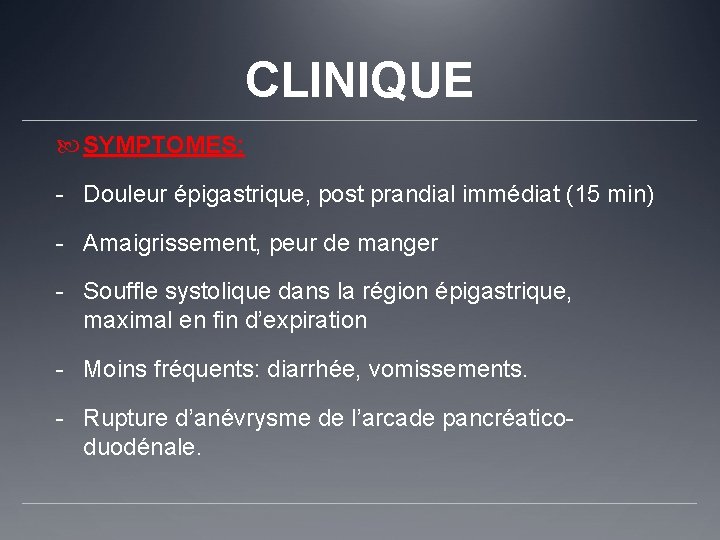 CLINIQUE

SYMPTOMES:

- Douleur épigastrique, post prandial immédiat (15 min)

- Amaigrissement, peur de manger

- Souffle systolique dans la région épigastrique, maximal en fin d'expiration

- Moins fréquents: diarrhée, vomissements.

- Rupture d'anévrysme de l'arcade pancréatico-duodénale.